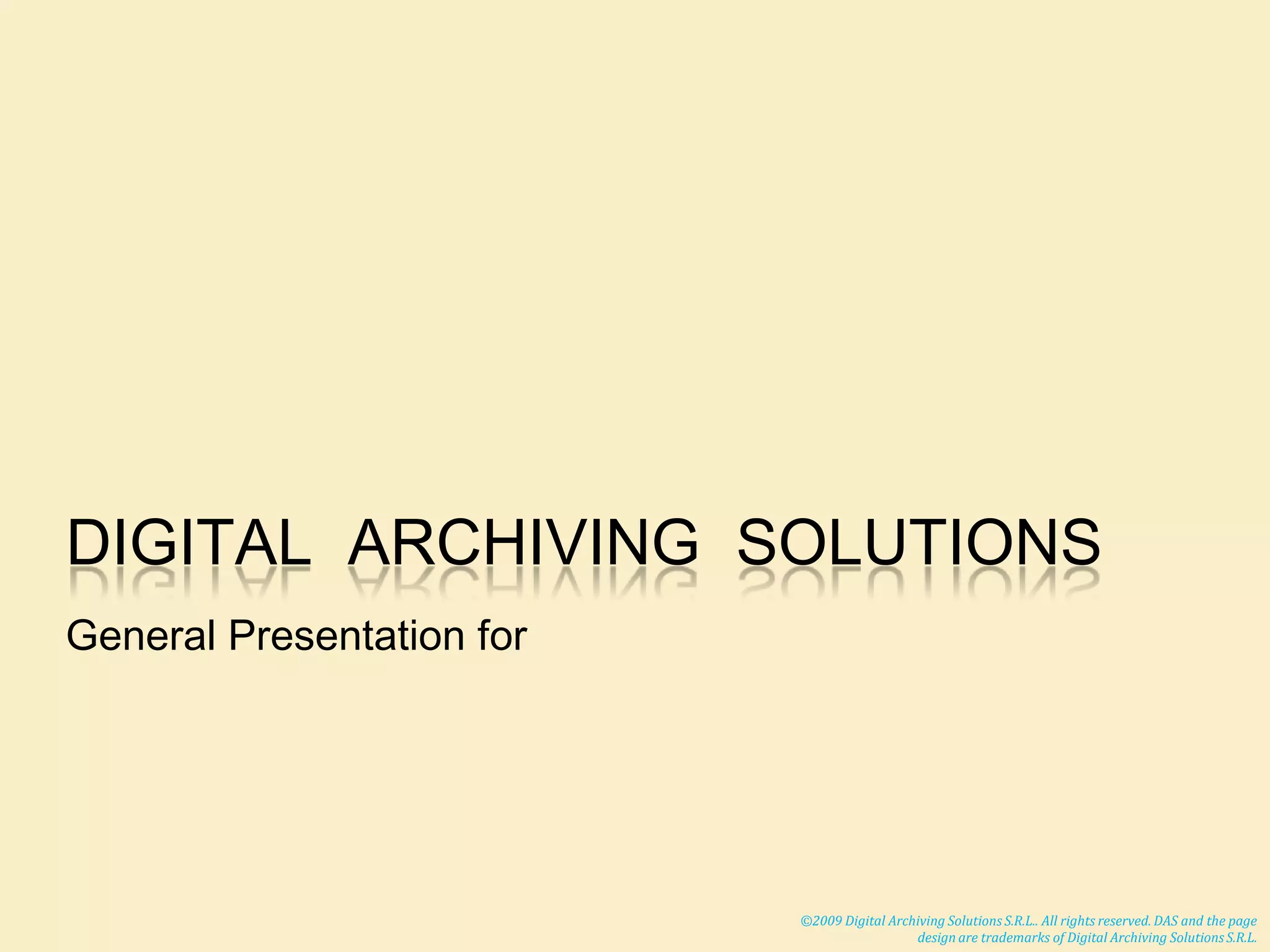 DIGITAL ARCHIVING SOLUTIONS

General Presentation for

©2009 Digital Archiving Solutions S.R.L.. All rights reserved. DAS and the page design are trademarks of Digital Archiving Solutions S.R.L.